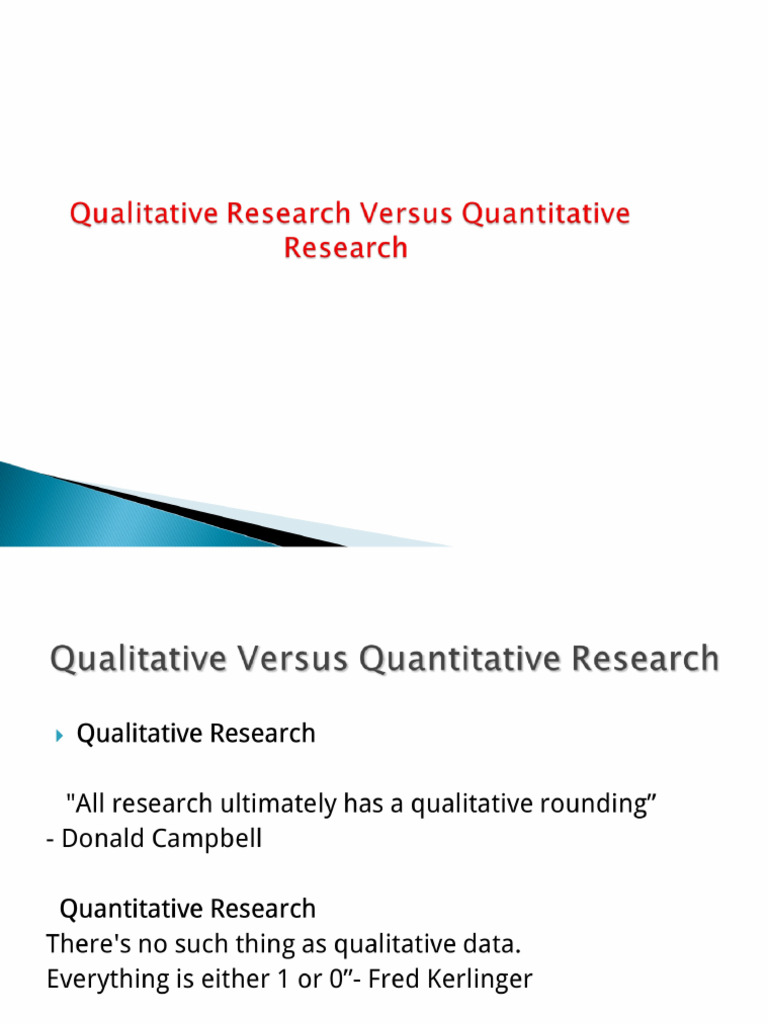 Qualitative Research Versus Quantitative Research

Qualitative Versus Quantitative Research

Qualitative Research

"All research ultimately has a qualitative rounding” - Donald Campbell

Quantitative Research
There's no such thing as qualitative data. Everything is either 1 or 0”- Fred Kerlinger